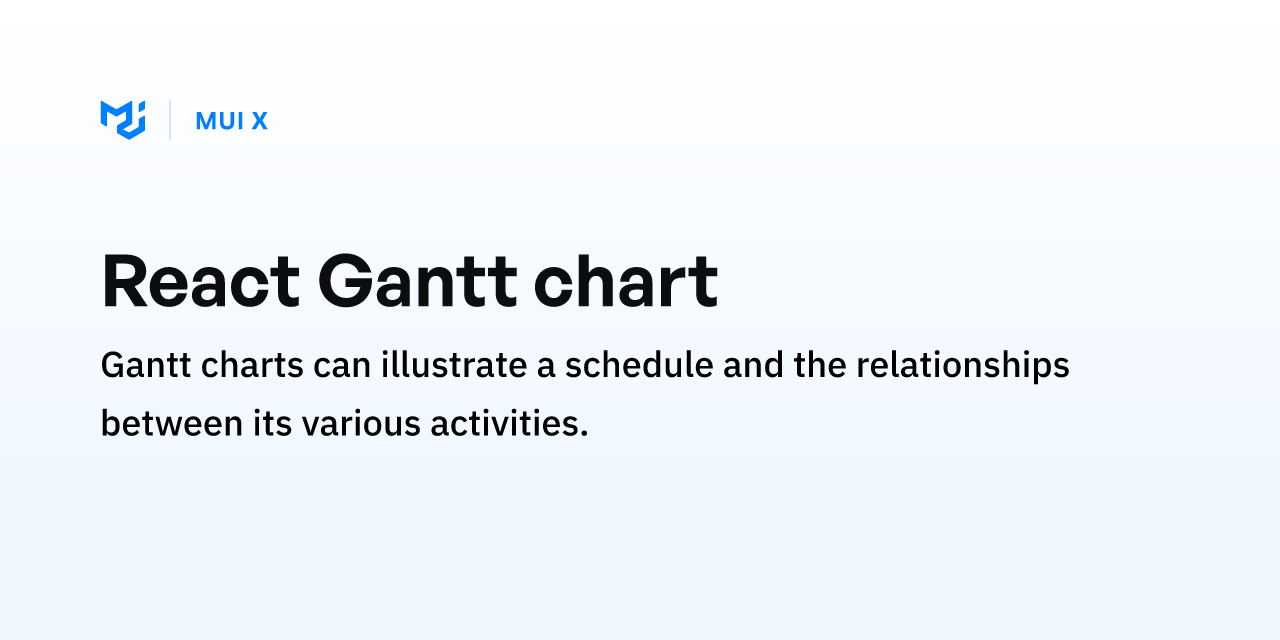 MUI X

React Gantt chart

Gantt charts can illustrate a schedule and the relationships between its various activities.